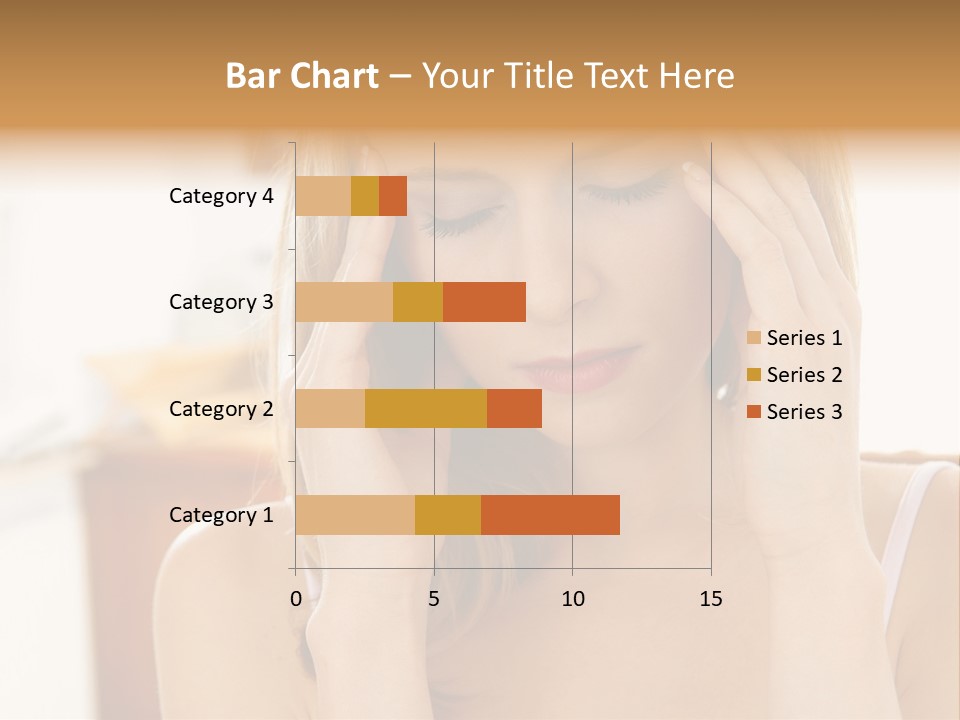 Bar Chart – Your Title Text Here

Category 4
Category 3
Category 2
Category 1

0
5
10
15

Series 1
Series 2
Series 3